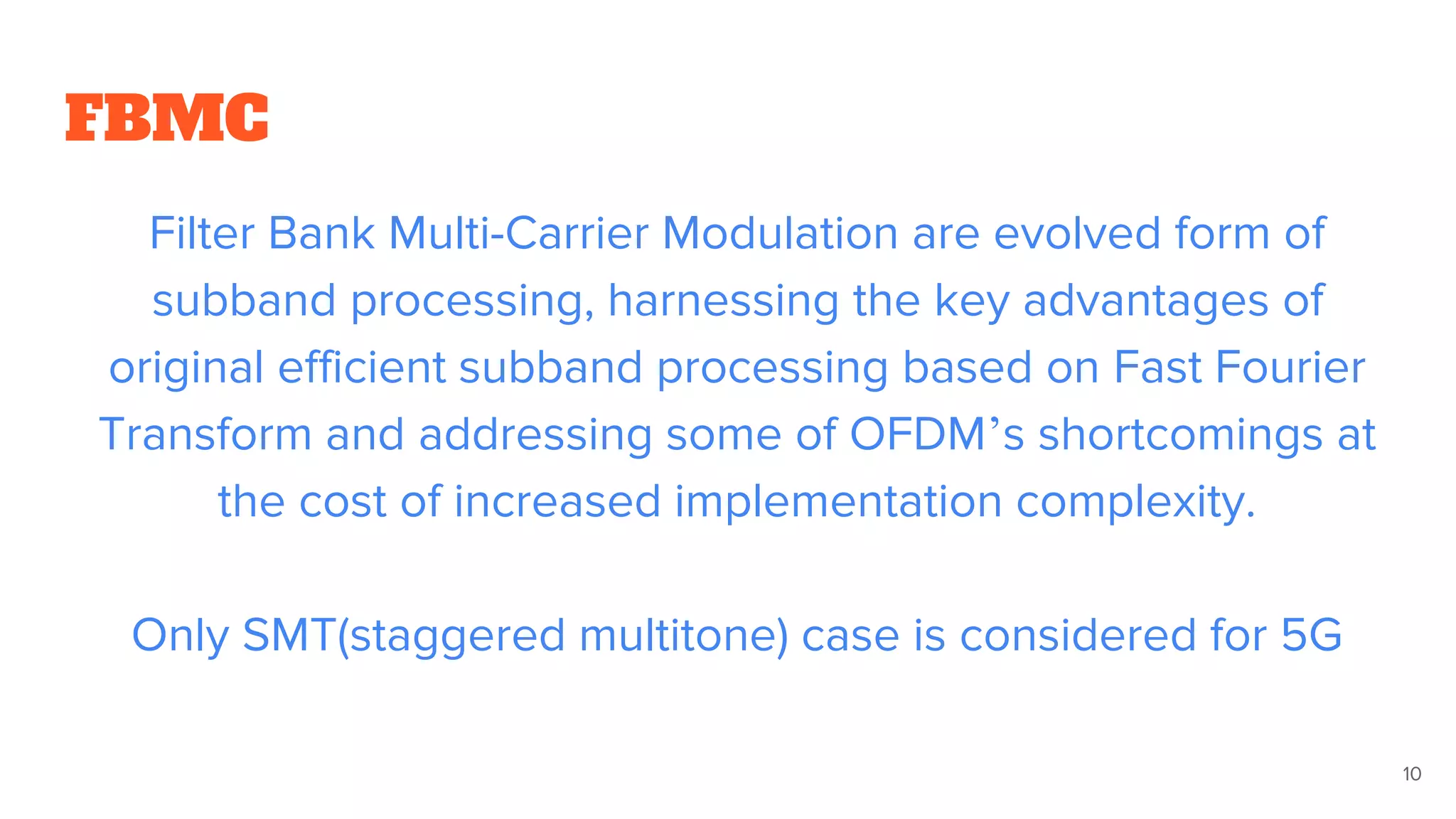 FBMC

Filter Bank Multi-Carrier Modulation are evolved form of subband processing, harnessing the key advantages of original efficient subband processing based on Fast Fourier Transform and addressing some of OFDM’s shortcomings at the cost of increased implementation complexity.

Only SMT(staggered multitone) case is considered for 5G

10